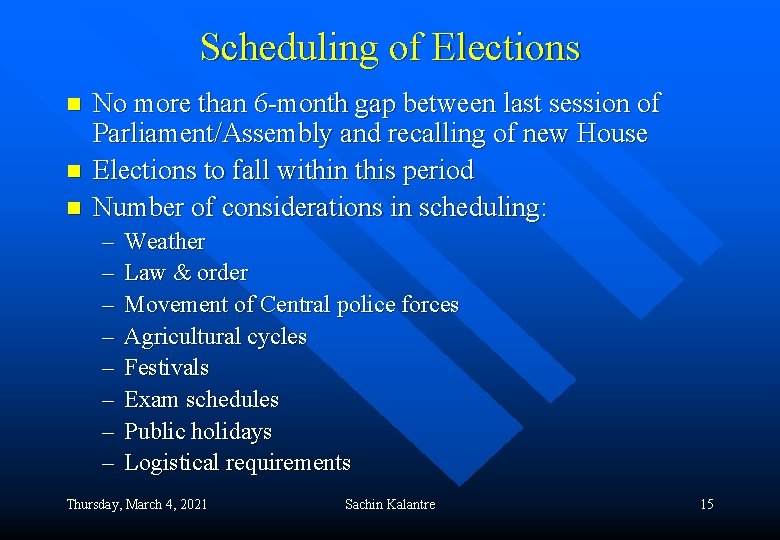 Scheduling of Elections

- No more than 6-month gap between last session of Parliament/Assembly and recalling of new House
- Elections to fall within this period
- Number of considerations in scheduling:
  – Weather
  – Law & order
  – Movement of Central police forces
  – Agricultural cycles
  – Festivals
  – Exam schedules
  – Public holidays
  – Logistical requirements

Thursday, March 4, 2021 Sachin Kalantre 15